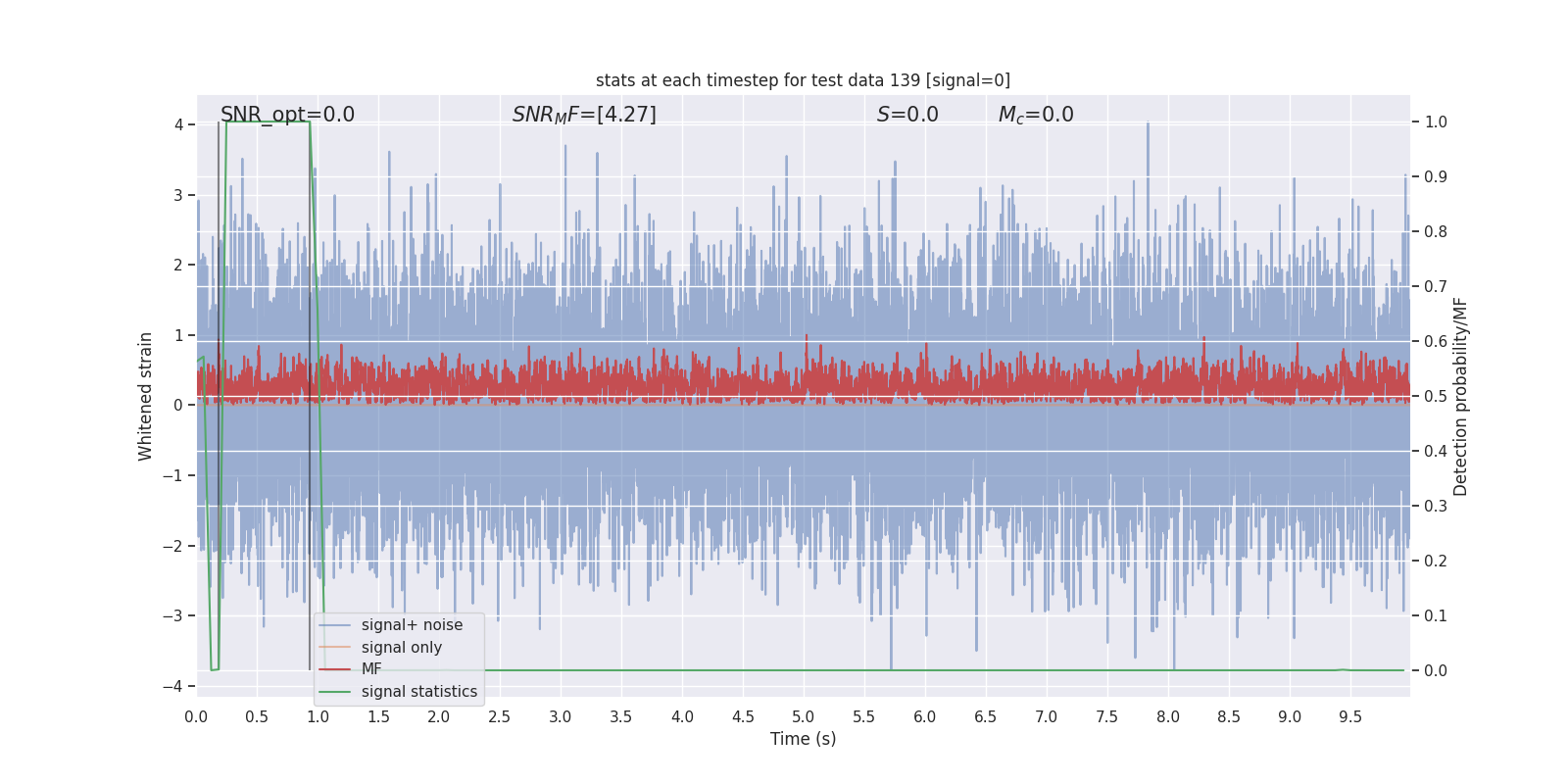 stats at each timestep for test data 139 [signal=0]

SNR_opt=0.0

$SNR_MF$=[4.27]

$S$=0.0

$M_c$=0.0

Whitened strain

4
3
2
1
0
−1
−2
−3
−4

Detection probability/MF

1.0
0.9
0.8
0.7
0.6
0.5
0.4
0.3
0.2
0.1
0.0

signal+ noise
signal only
MF
signal statistics

0.0 0.5 1.0 1.5 2.0 2.5 3.0 3.5 4.0 4.5 5.0 5.5 6.0 6.5 7.0 7.5 8.0 8.5 9.0 9.5

Time (s)